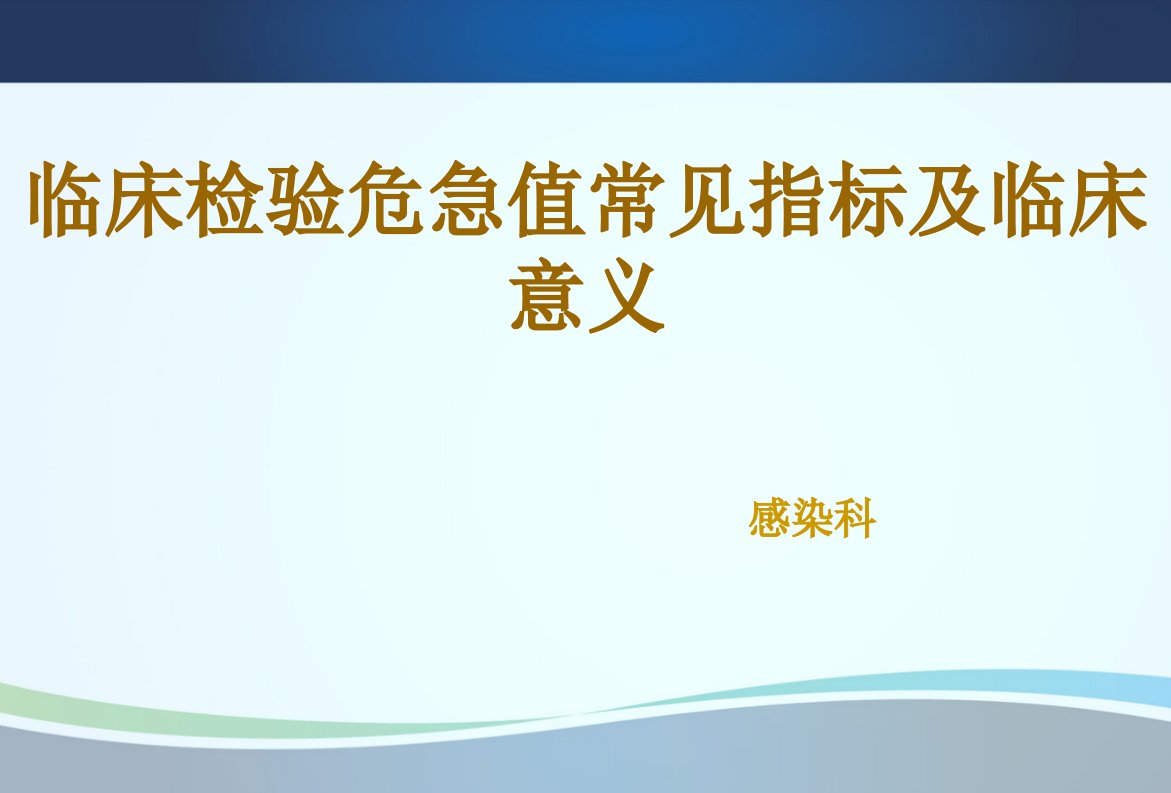 临床检验危急值常见指标及临床意义

感染科